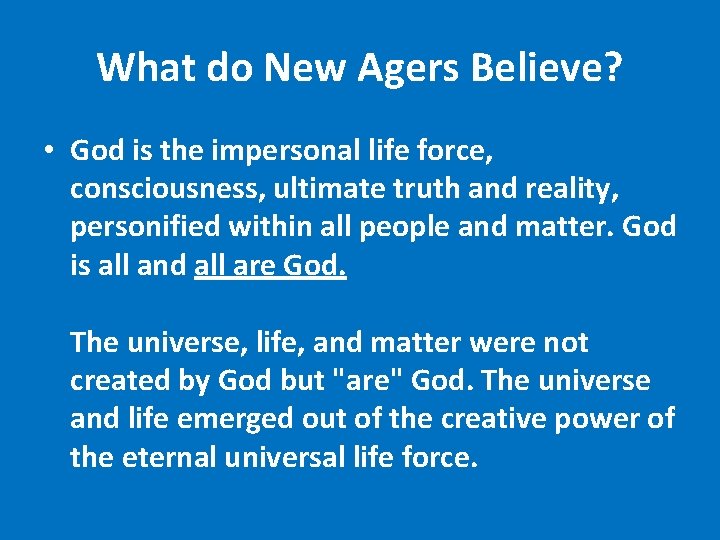 What do New Agers Believe?

• God is the impersonal life force, consciousness, ultimate truth and reality, personified within all people and matter. God is all and all are God.

The universe, life, and matter were not created by God but "are" God. The universe and life emerged out of the creative power of the eternal universal life force.